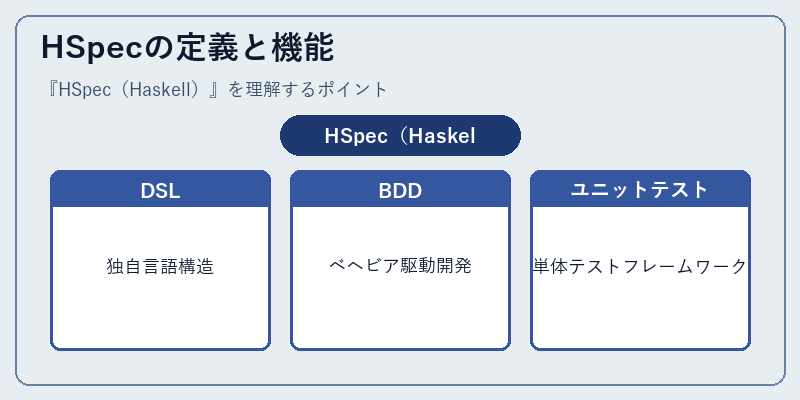 HSpecの定義と機能

『HSpec（Haskell）』を理解するポイント

HSpec（Haskel

DSL

独自言語構造

BDD

ベヘビア駆動開発

ユニットテスト

単体テストフレームワーク